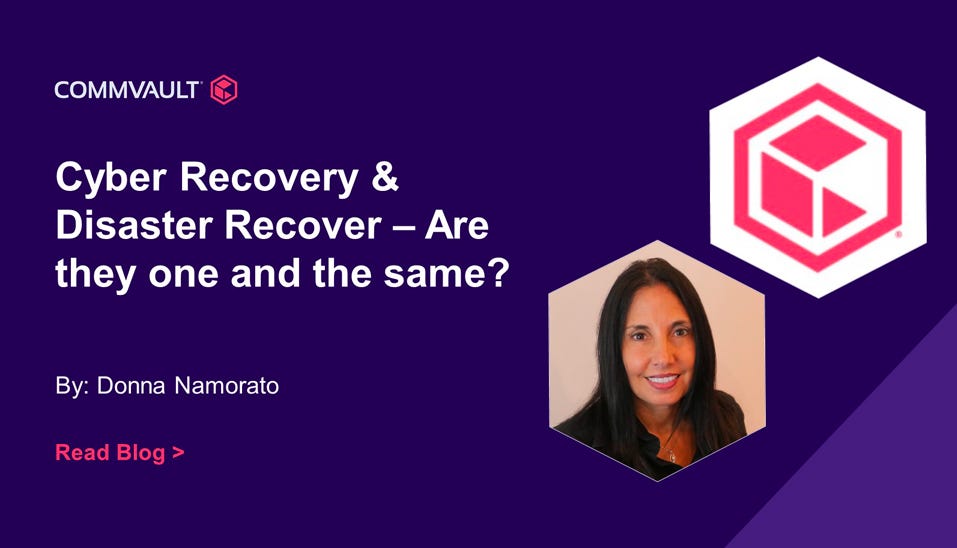 COMMVAULT

Cyber Recovery & Disaster Recover – Are they one and the same?

By: Donna Namorato

Read Blog >